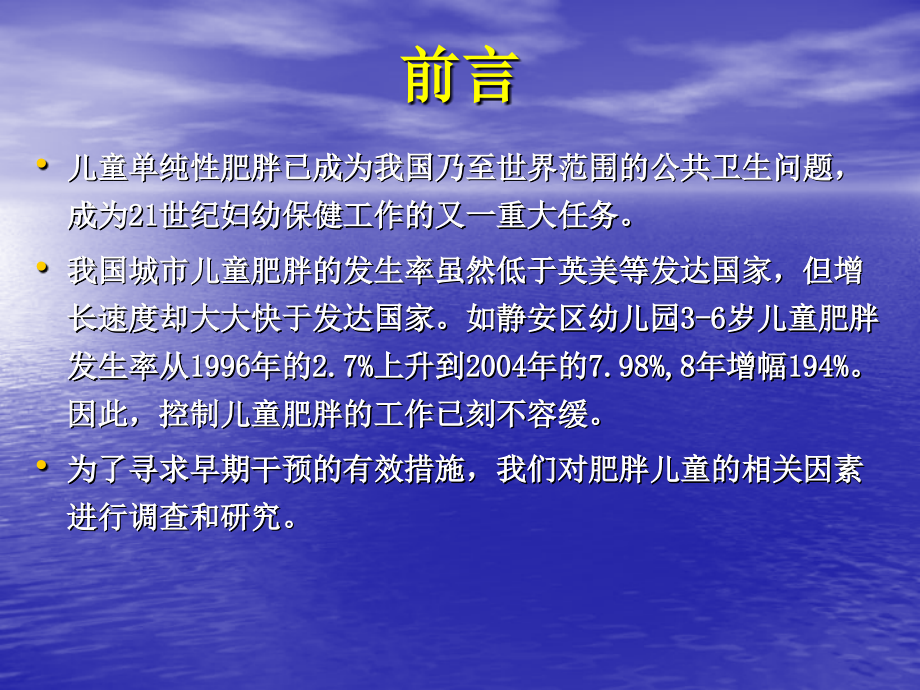 前言

• 儿童单纯性肥胖已成为我国乃至世界范围的公共卫生问题，成为21世纪妇幼保健工作的又一重大任务。

• 我国城市儿童肥胖的发生率虽然低于英美等发达国家，但增长速度却大大快于发达国家。如静安区幼儿园3-6岁儿童肥胖发生率从1996年的2.7%上升到2004年的7.98%,8年增幅194%。因此，控制儿童肥胖的工作已刻不容缓。

• 为了寻求早期干预的有效措施，我们对肥胖儿童的相关因素进行调查和研究。